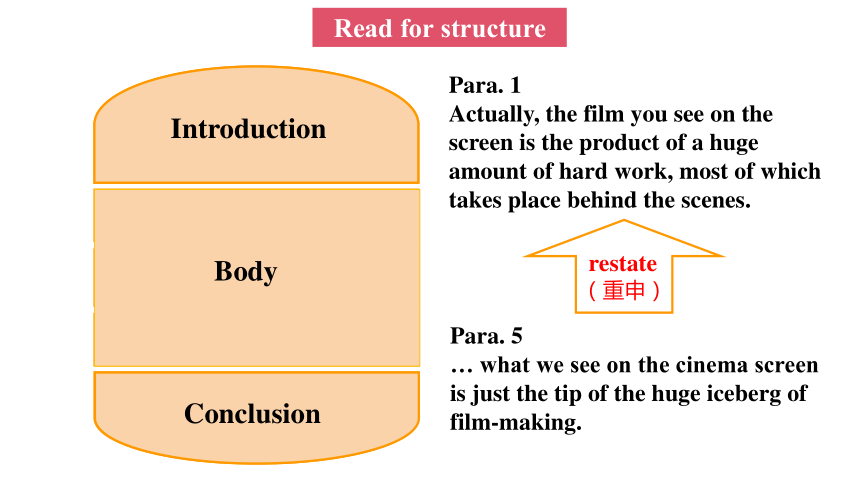 Read for structure

Introduction

Body

Conclusion

Para. 1
Actually, the film you see on the screen is the product of a huge amount of hard work, most of which takes place behind the scenes.

restate
（重申）

Para. 5
… what we see on the cinema screen is just the tip of the huge iceberg of film-making.